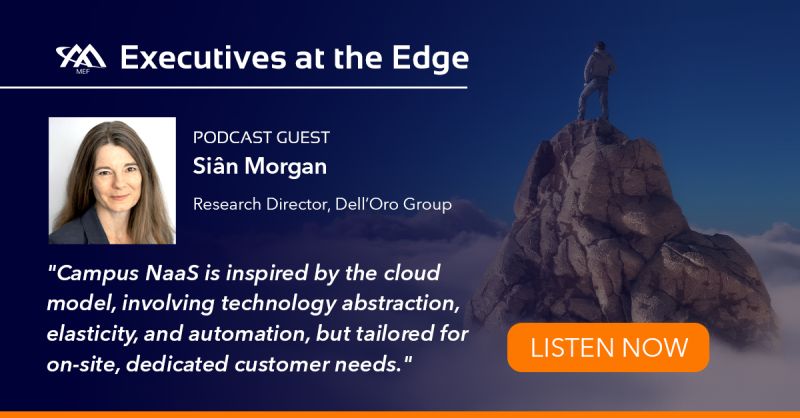 MEF Executives at the Edge

PODCAST GUEST

Siân Morgan

Research Director, Dell'Oro Group

"Campus NaaS is inspired by the cloud model, involving technology abstraction, elasticity, and automation, but tailored for on-site, dedicated customer needs."

LISTEN NOW